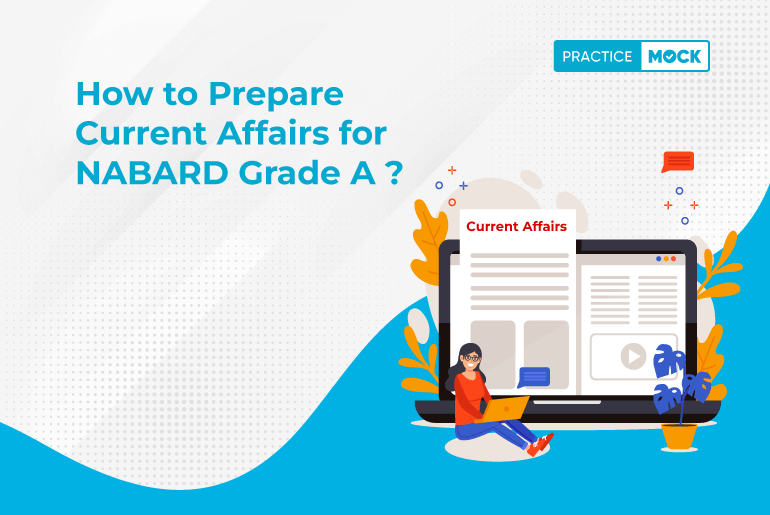 PRACTICE MOCK

How to Prepare Current Affairs for NABARD Grade A ?

Current Affairs